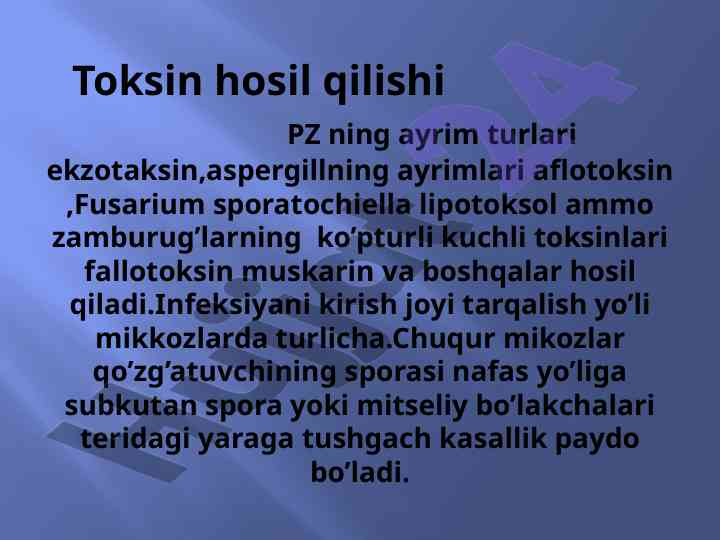 Toksin hosil qilishi

PZ ning ayrim turlari ekzotaksin,aspergillning ayrimlari aflotoksin ,Fusarium sporatochiella lipotoksol ammo zamburug’larning ko’pturli kuchli toksinlari fallotoksin muskarin va boshqalar hosil qiladi.Infeksiyani kirish joyi tarqalish yo’li mikkozlarda turlicha.Chuqur mikozlar qo’zg’atuvchining sporasi nafas yo’liga subkutan spora yoki mitseliy bo’lakchalari teridagi yaraga tushgach kasallik paydo bo’ladi.